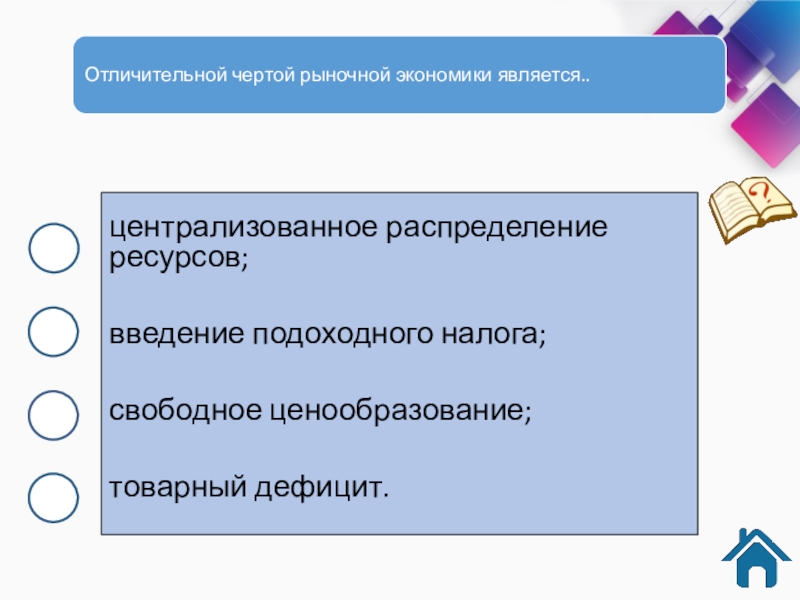 Отличительной чертой рыночной экономики является..

централизованное распределение ресурсов;

введение подоходного налога;

свободное ценообразование;

товарный дефицит.

?